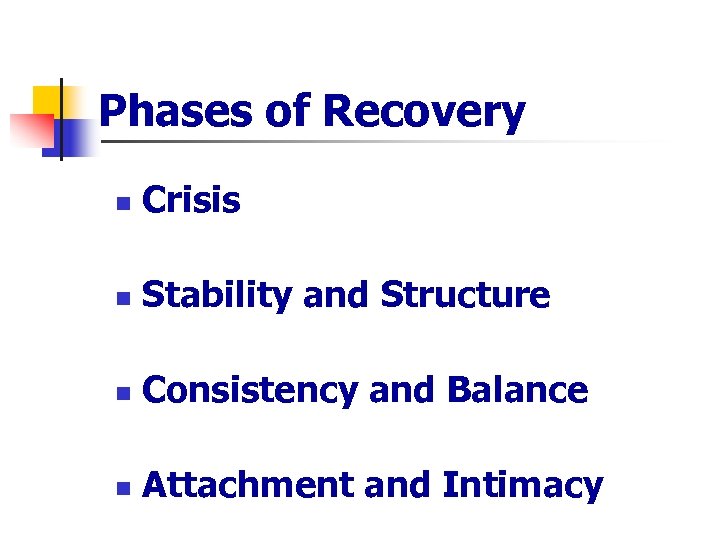 Phases of Recovery

- Crisis
- Stability and Structure
- Consistency and Balance
- Attachment and Intimacy